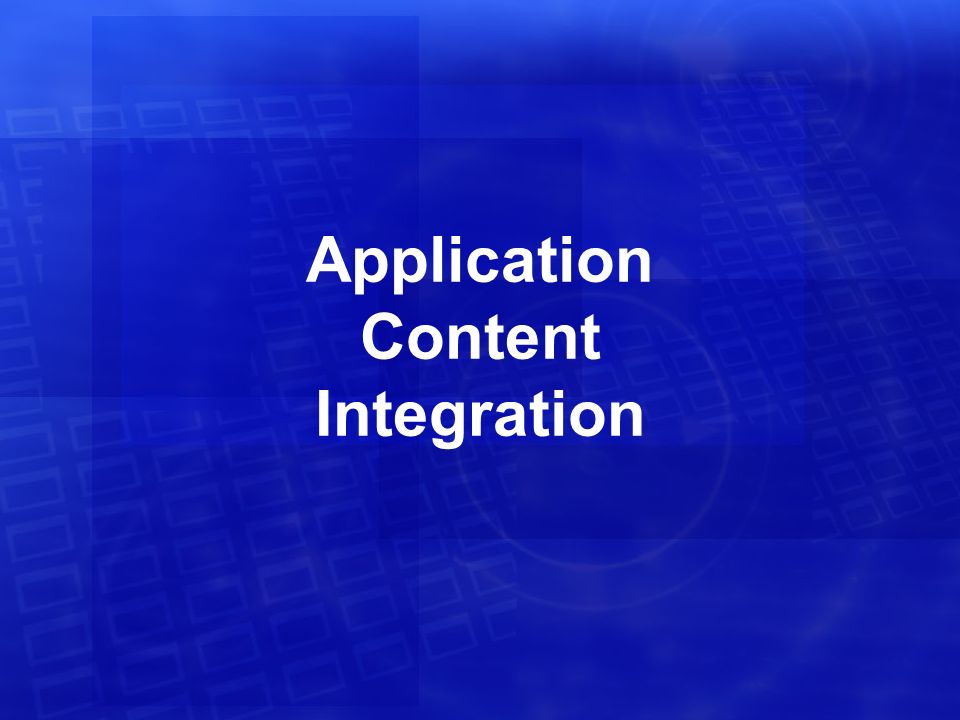 Application
Content
Integration